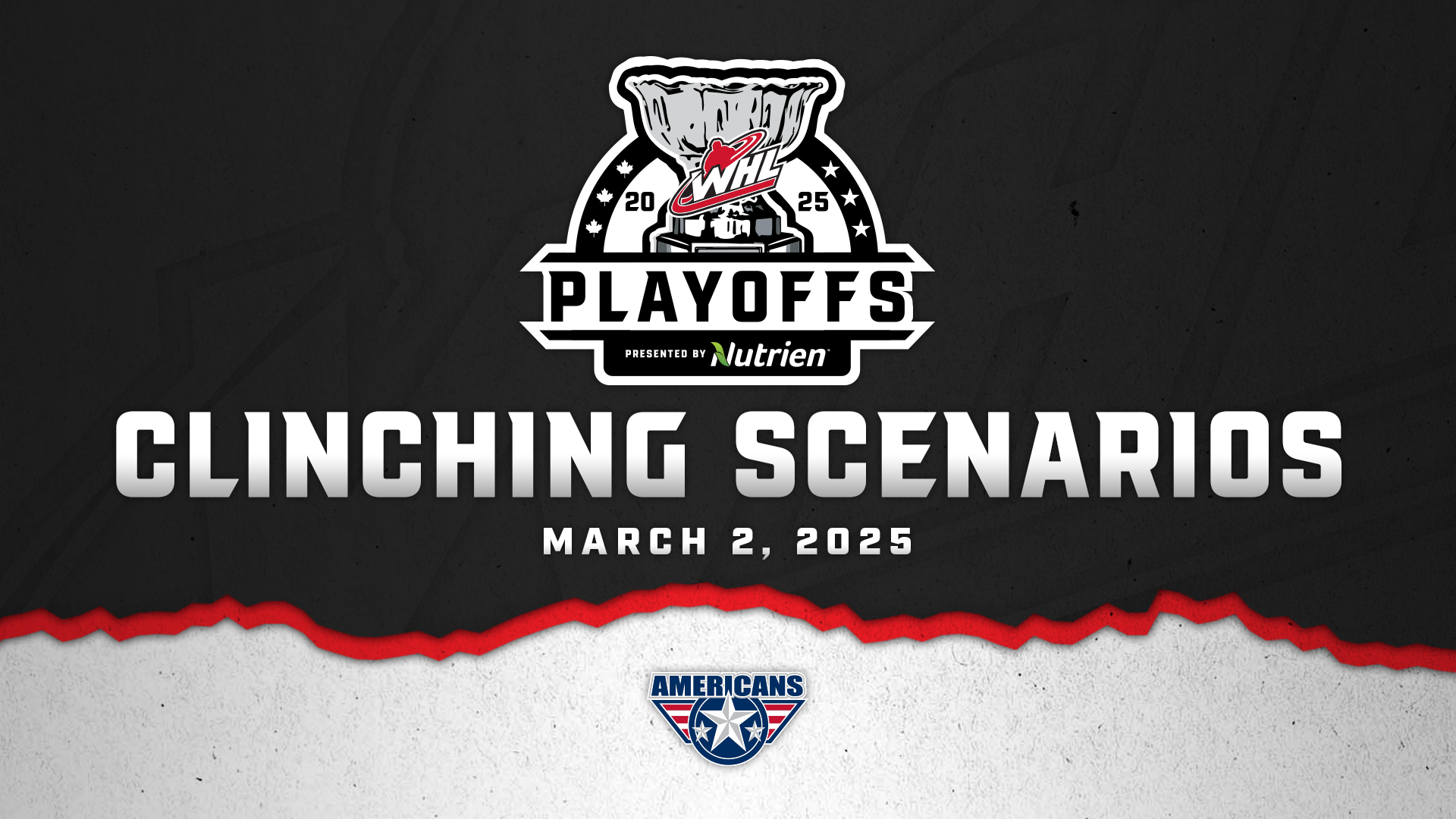 WHL
20 25
PLAYOFFS
PRESENTED BY Nutrien

CLINCHING SCENARIOS

MARCH 2, 2025

AMERICANS